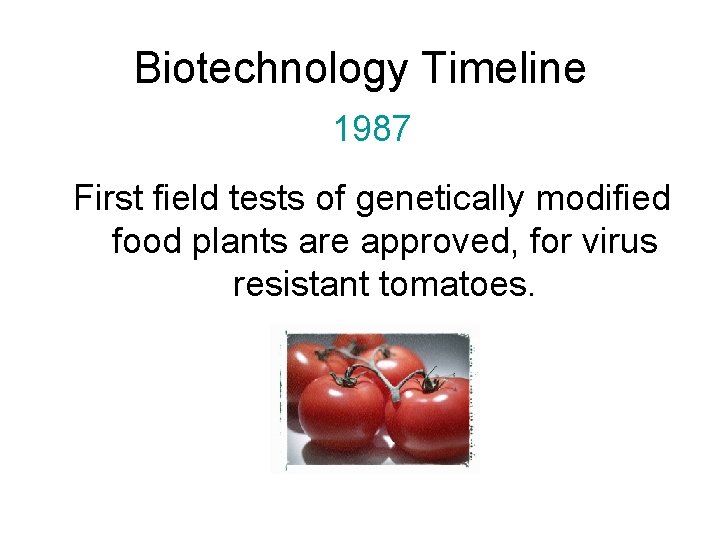 Biotechnology Timeline

1987

First field tests of genetically modified food plants are approved, for virus resistant tomatoes.